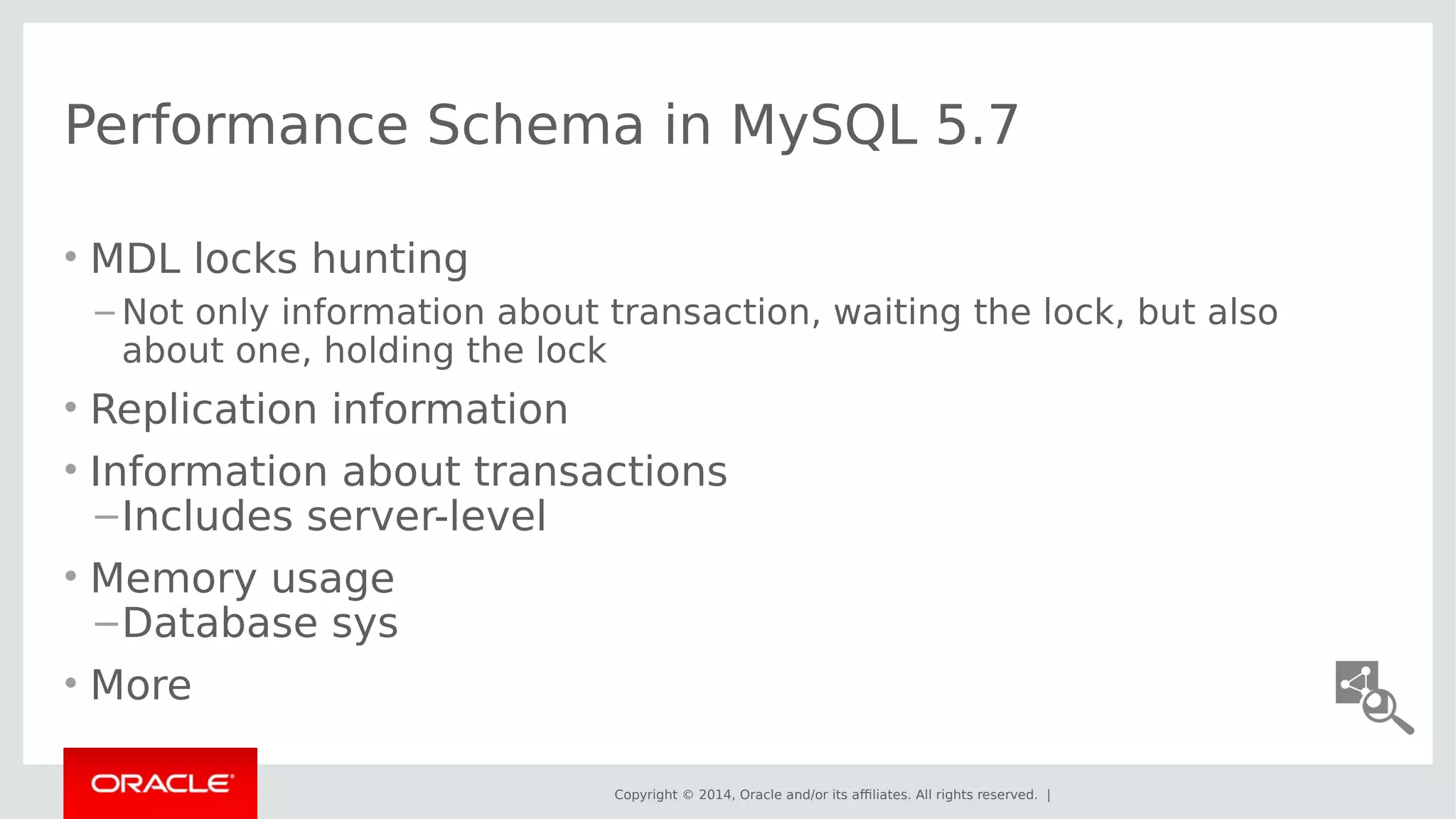 Performance Schema in MySQL 5.7

• MDL locks hunting
– Not only information about transaction, waiting the lock, but also about one, holding the lock

• Replication information

• Information about transactions
– Includes server-level

• Memory usage
– Database sys

• More

ORACLE

Copyright © 2014, Oracle and/or its affiliates. All rights reserved. |